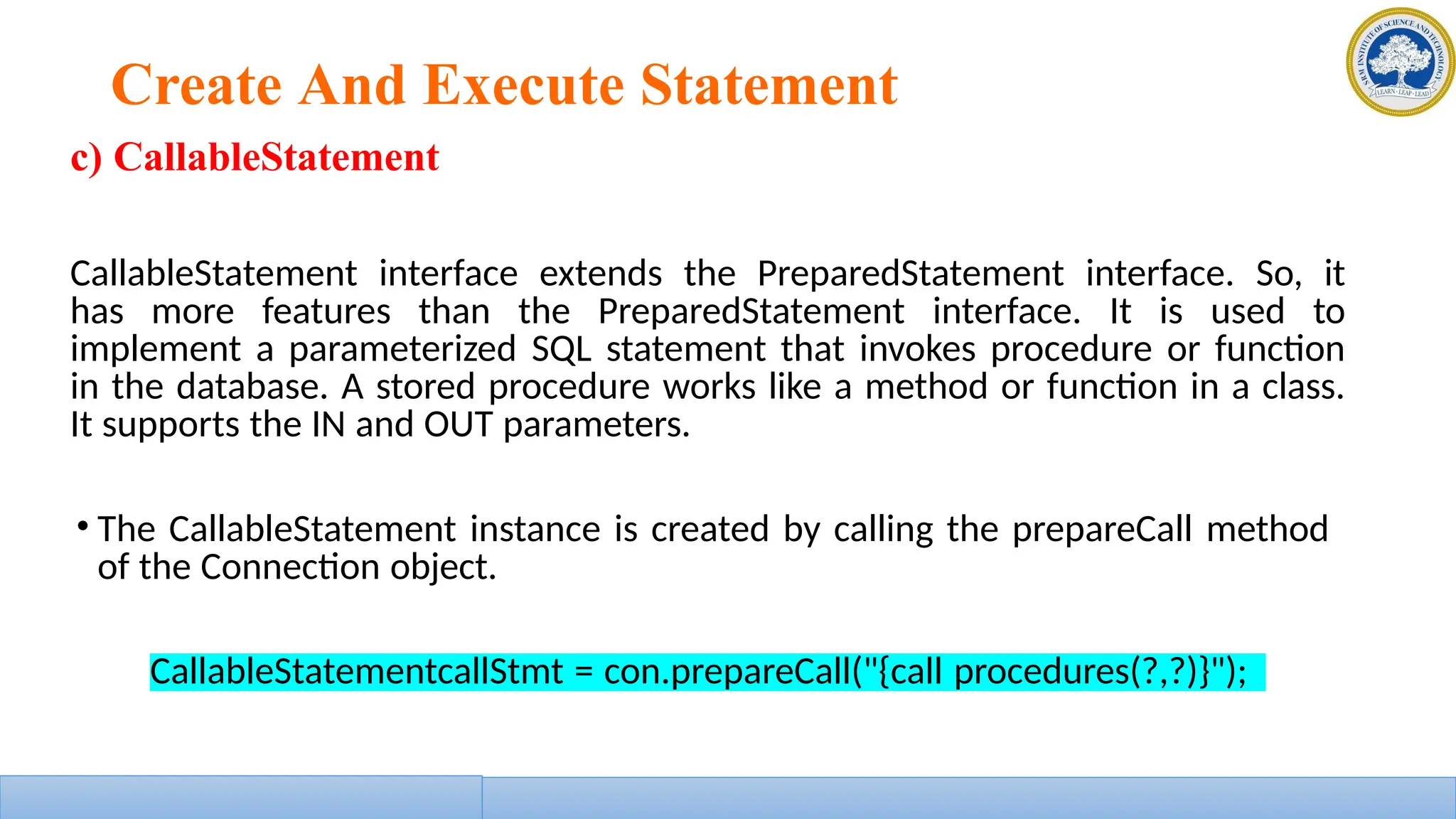 SRM INSTITUTE OF SCIENCE AND TECHNOLOGY
LEARN · LEAP · LEAD

Create And Execute Statement

c) CallableStatement

CallableStatement interface extends the PreparedStatement interface. So, it has more features than the PreparedStatement interface. It is used to implement a parameterized SQL statement that invokes procedure or function in the database. A stored procedure works like a method or function in a class. It supports the IN and OUT parameters.

• The CallableStatement instance is created by calling the prepareCall method of the Connection object.

CallableStatementcallStmt = con.prepareCall("{call procedures(?,?)}");